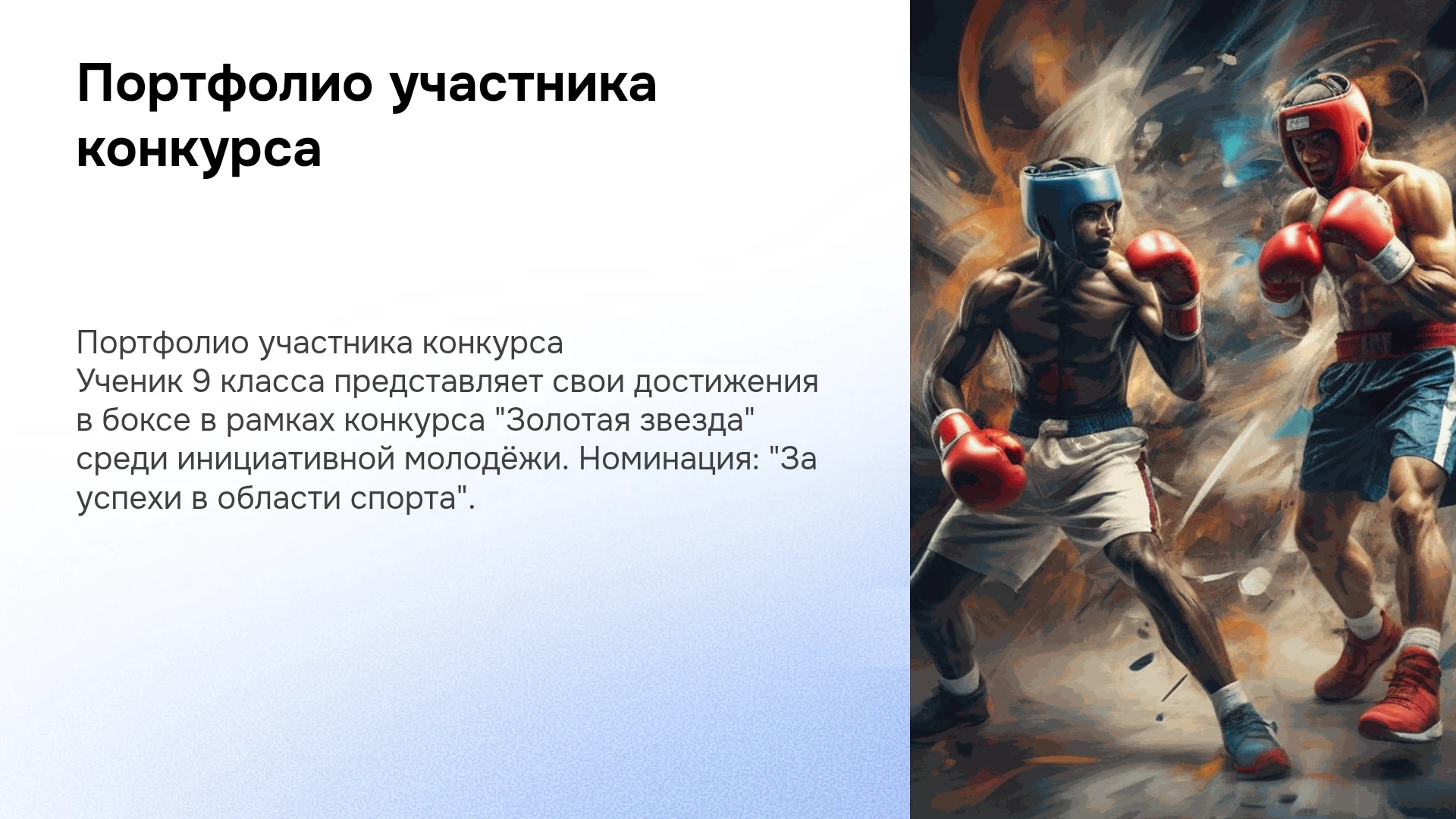 Портфолио участника конкурса

Портфолио участника конкурса
Ученик 9 класса представляет свои достижения в боксе в рамках конкурса "Золотая звезда" среди инициативной молодёжи. Номинация: "За успехи в области спорта".